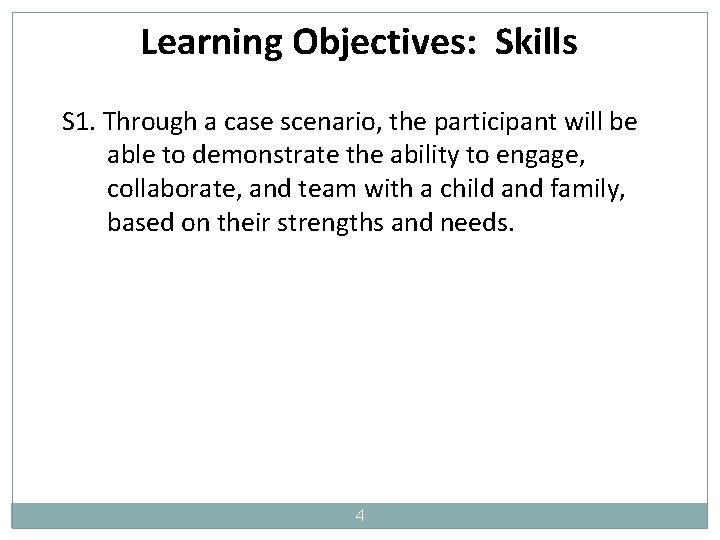 Learning Objectives: Skills

S1. Through a case scenario, the participant will be able to demonstrate the ability to engage, collaborate, and team with a child and family, based on their strengths and needs.

4